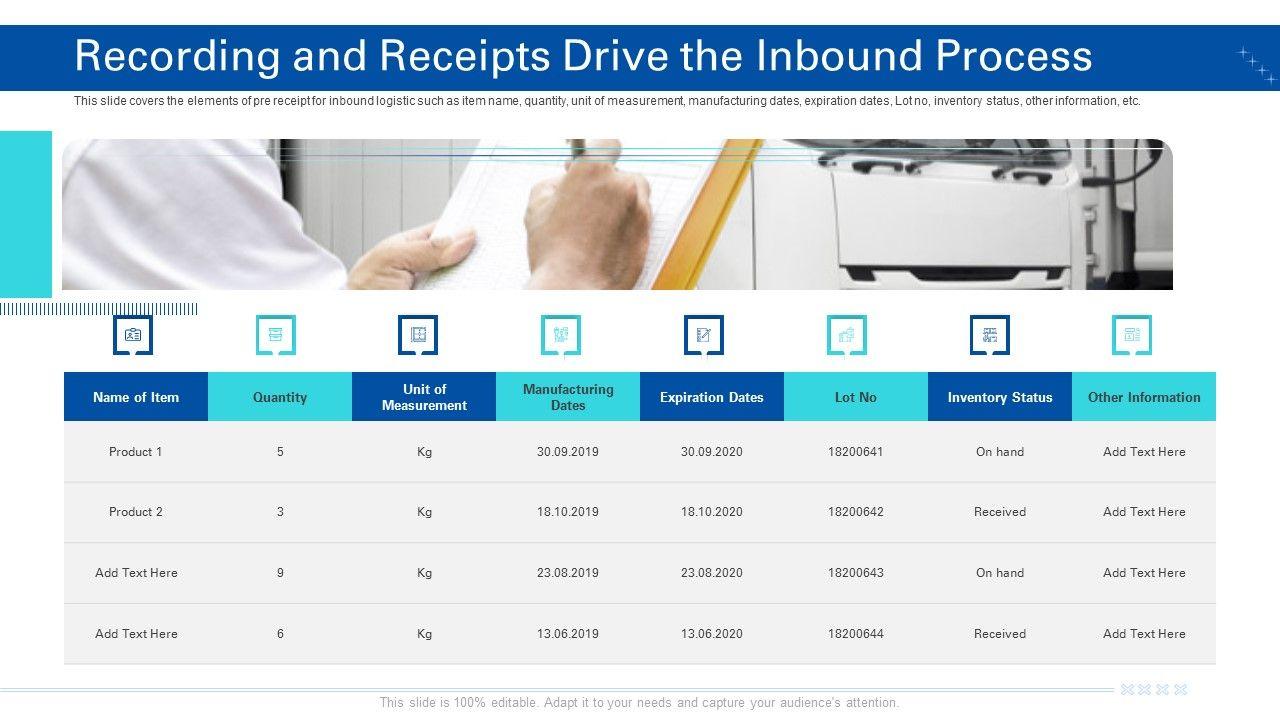 Recording and Receipts Drive the Inbound Process

This slide covers the elements of pre receipt for inbound logistic such as item name, quantity, unit of measurement, manufacturing dates, expiration dates, Lot no, inventory status, other information, etc.

| Name of Item | Quantity | Unit of Measurement | Manufacturing Dates | Expiration Dates | Lot No | Inventory Status | Other Information |
|---|---|---|---|---|---|---|---|
| Product 1 | 5 | Kg | 30.09.2019 | 30.09.2020 | 18200641 | On hand | Add Text Here |
| Product 2 | 3 | Kg | 18.10.2019 | 18.10.2020 | 18200642 | Received | Add Text Here |
| Add Text Here | 9 | Kg | 23.08.2019 | 23.08.2020 | 18200643 | On hand | Add Text Here |
| Add Text Here | 6 | Kg | 13.06.2019 | 13.06.2020 | 18200644 | Received | Add Text Here |

This slide is 100% editable. Adapt it to your needs and capture your audience's attention.